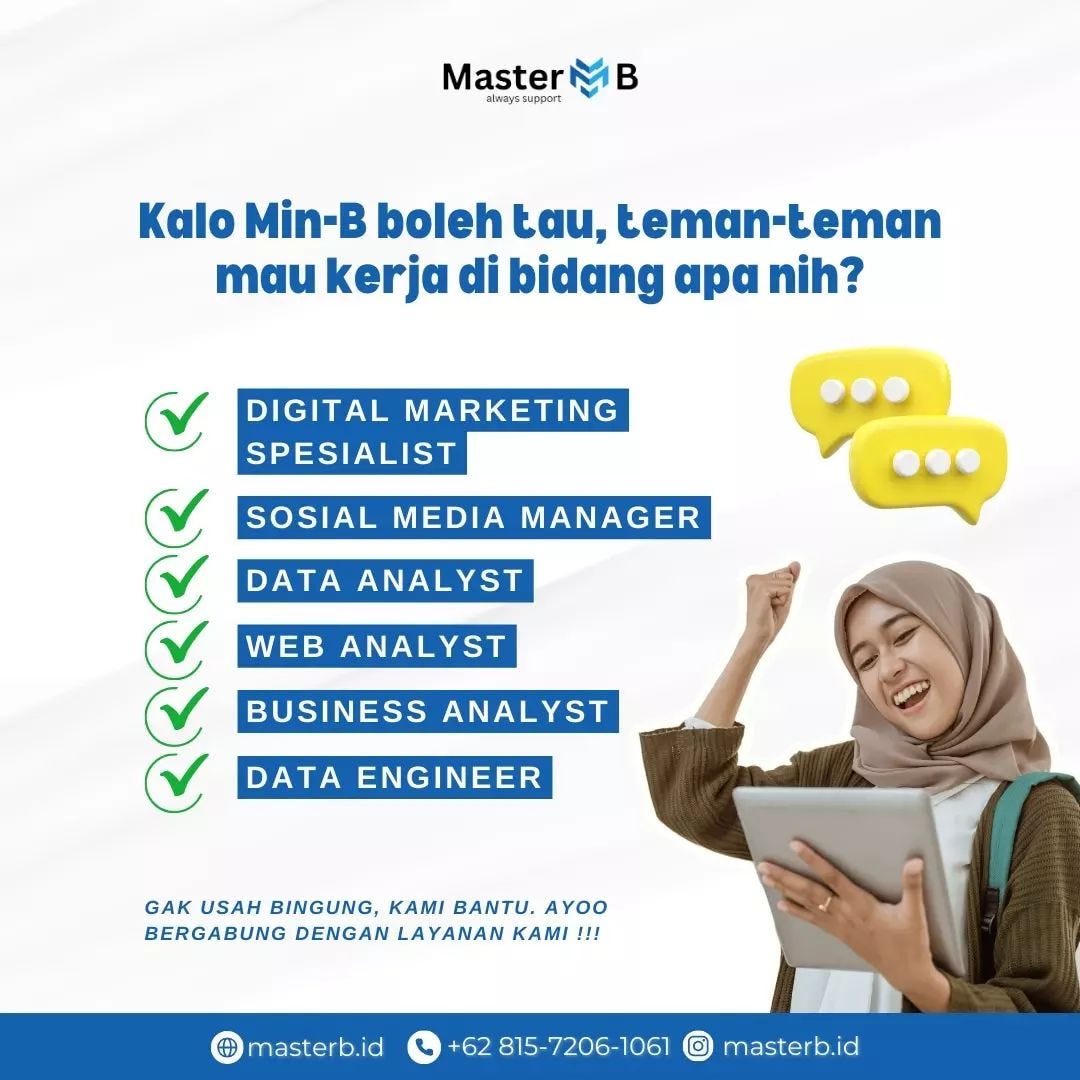 Master B
always support

Kalo Min-B boleh tau, teman-teman mau kerja di bidang apa nih?

DIGITAL MARKETING SPESIALIST

SOSIAL MEDIA MANAGER

DATA ANALYST

WEB ANALYST

BUSINESS ANALYST

DATA ENGINEER

GAK USAH BINGUNG, KAMI BANTU. AYOO BERGABUNG DENGAN LAYANAN KAMI !!!

masterb.id +62 815-7206-1061 masterb.id